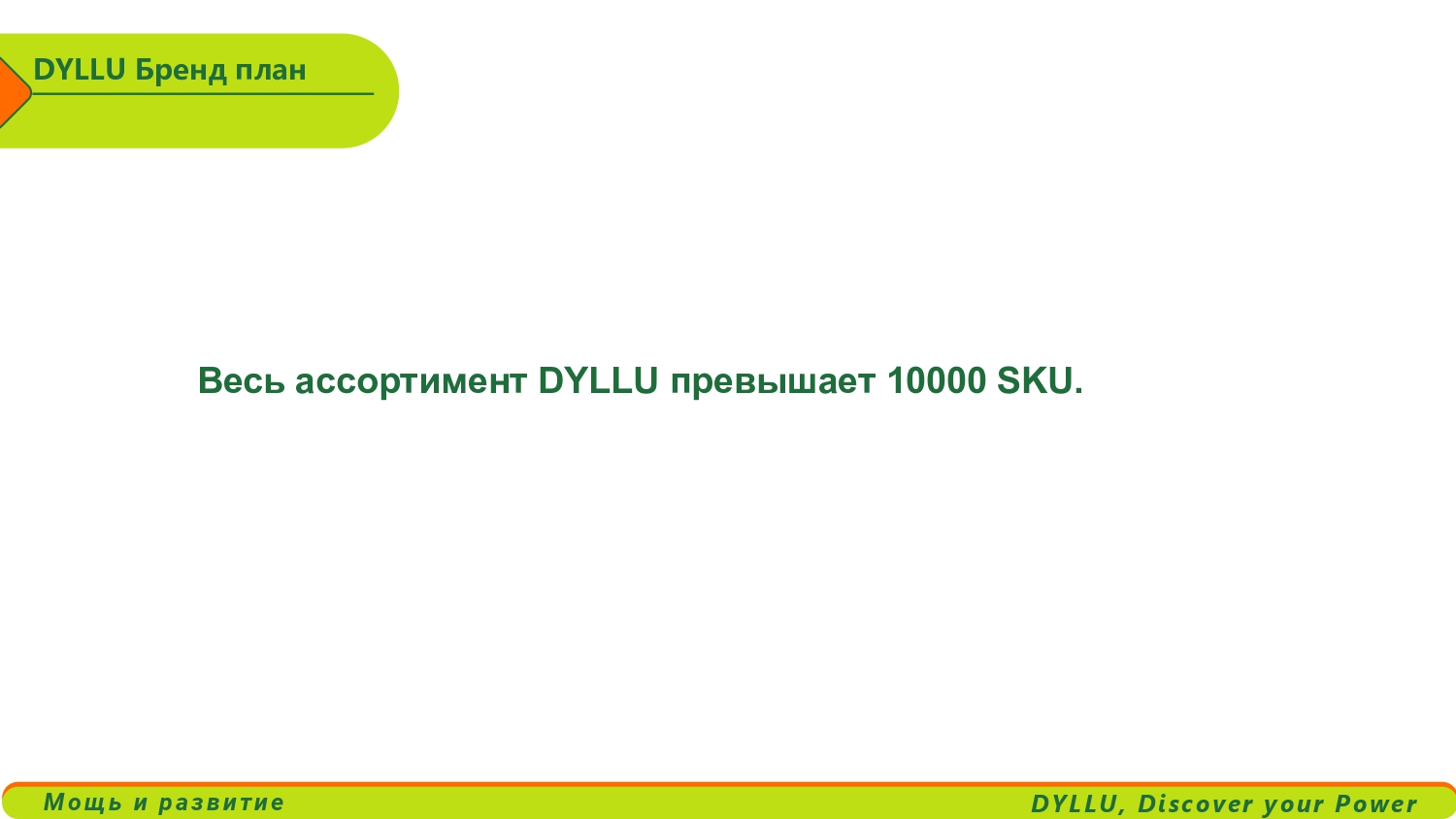 DYLLU Бренд план

Весь ассортимент DYLLU превышает 10000 SKU.

Мощь и развитие

DYLLU, Discover your Power